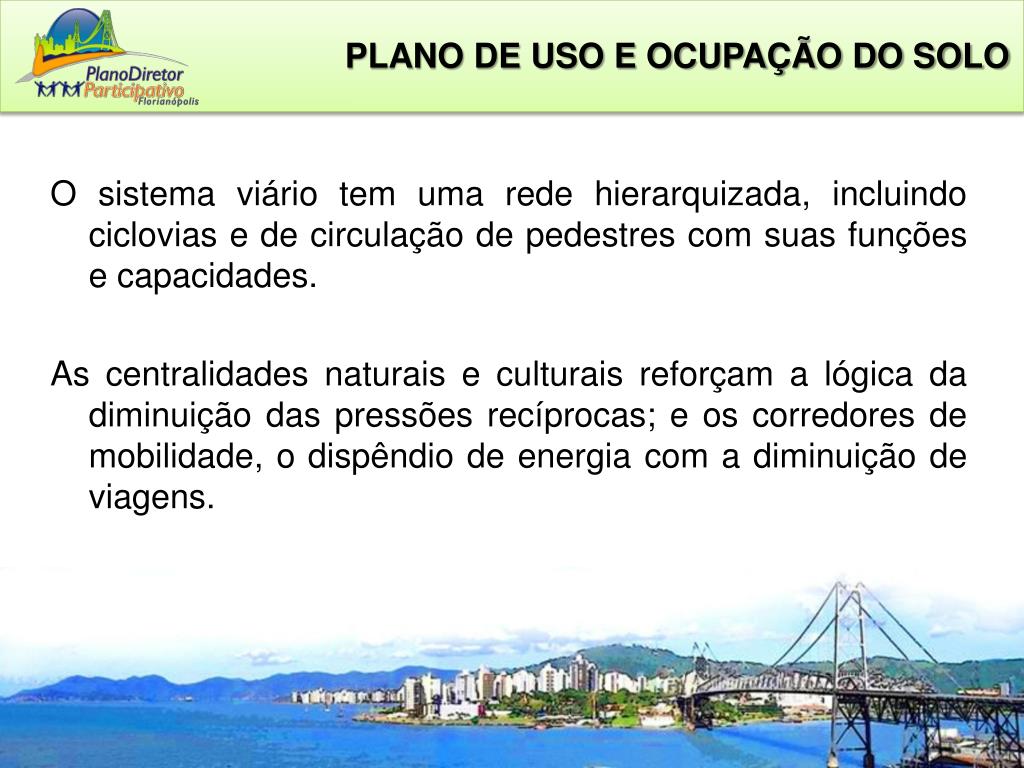 PlanoDiretor Participativo Florianópolis

PLANO DE USO E OCUPAÇÃO DO SOLO

O sistema viário tem uma rede hierarquizada, incluindo ciclovias e de circulação de pedestres com suas funções e capacidades.

As centralidades naturais e culturais reforçam a lógica da diminuição das pressões recíprocas; e os corredores de mobilidade, o dispêndio de energia com a diminuição de viagens.